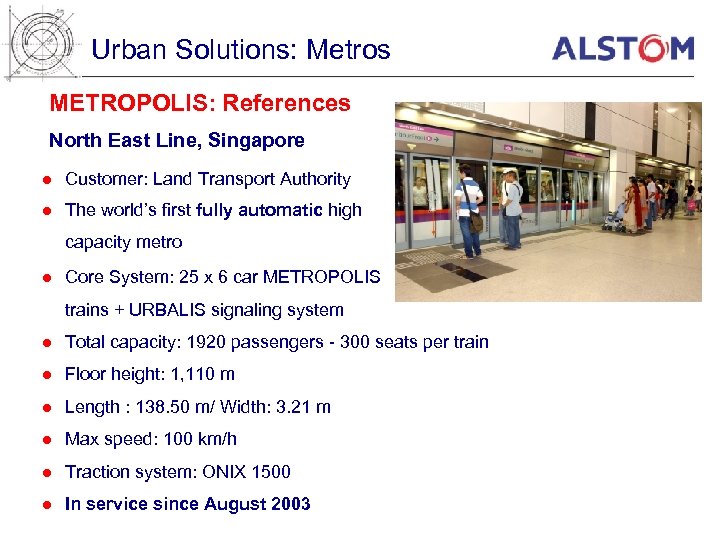 Urban Solutions: Metros

ALSTOM

METROPOLIS: References

North East Line, Singapore

- Customer: Land Transport Authority
- The world's first fully automatic high capacity metro
- Core System: 25 x 6 car METROPOLIS trains + URBALIS signaling system
- Total capacity: 1920 passengers - 300 seats per train
- Floor height: 1,110 m
- Length : 138.50 m/ Width: 3.21 m
- Max speed: 100 km/h
- Traction system: ONIX 1500
- In service since August 2003